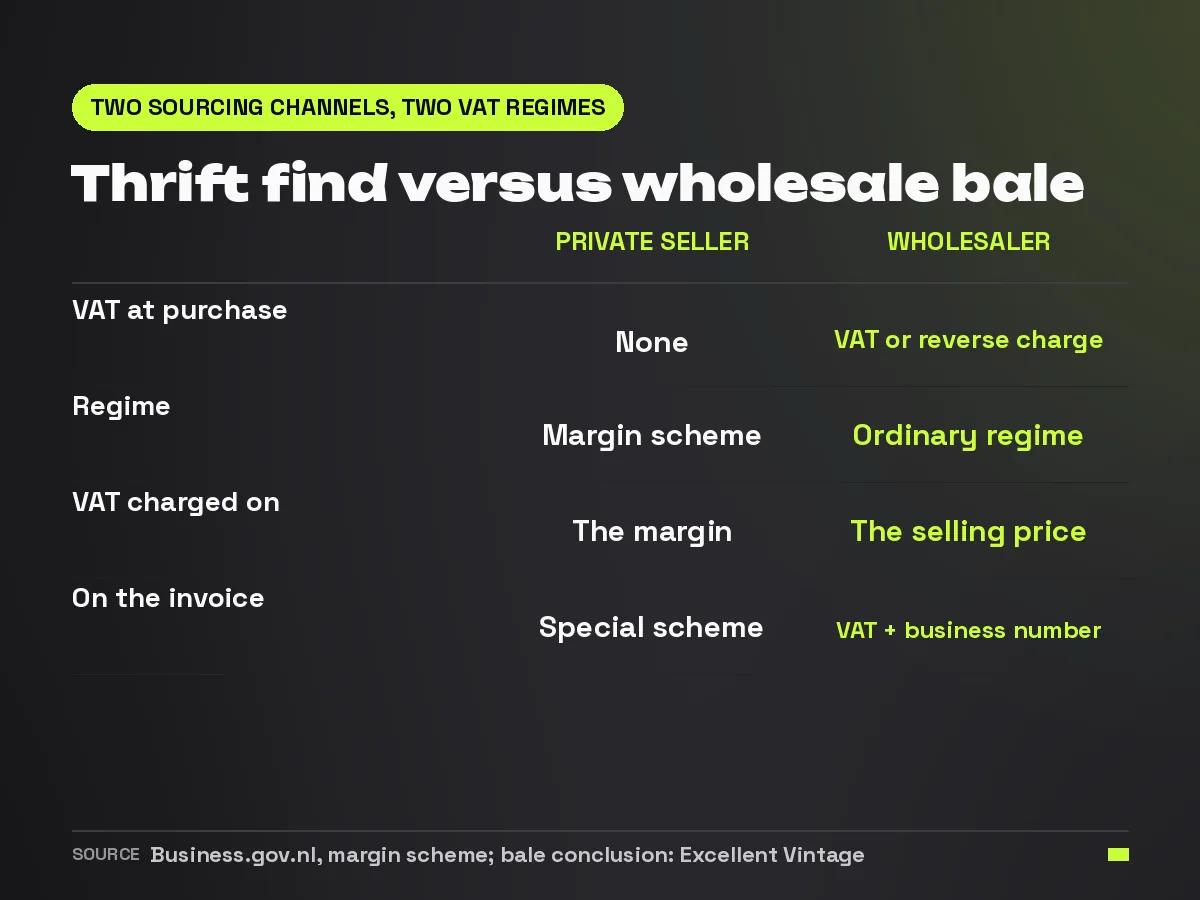 TWO SOURCING CHANNELS, TWO VAT REGIMES

Thrift find versus wholesale bale

| | PRIVATE SELLER | WHOLESALER |
|---|---|---|
| VAT at purchase | None | VAT or reverse charge |
| Regime | Margin scheme | Ordinary regime |
| VAT charged on | The margin | The selling price |
| On the invoice | Special scheme | VAT + business number |

SOURCE Business.gov.nl, margin scheme; bale conclusion: Excellent Vintage